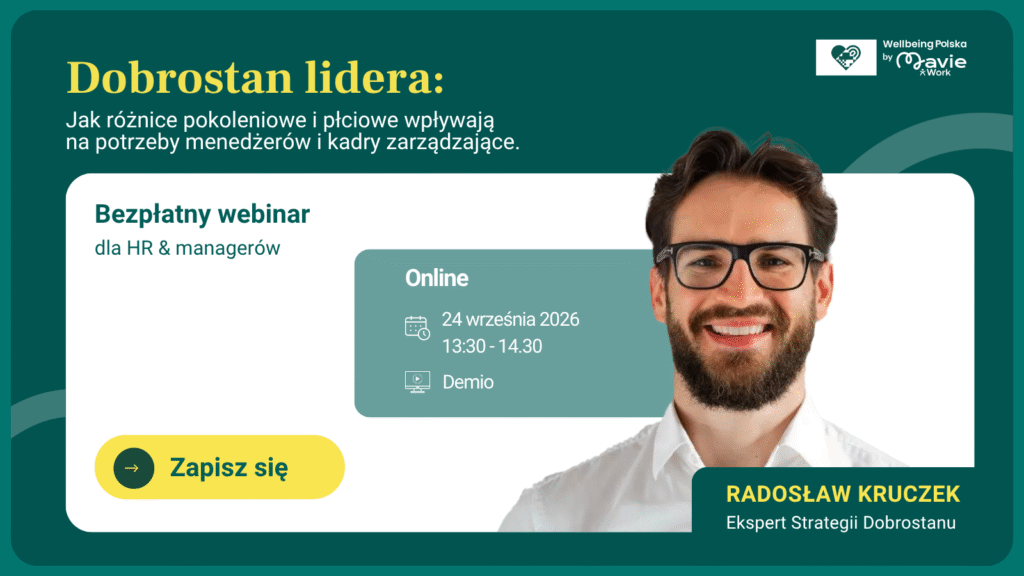 Wellbeing Polska
by Mavie Work

Dobrostan lidera:

Jak różnice pokoleniowe i płciowe wpływają na potrzeby menedżerów i kadry zarządzające.

Bezpłatny webinar

dla HR & managerów

Online

24 września 2026
13:30 - 14.30

Demio

→ Zapisz się

RADOSŁAW KRUCZEK

Ekspert Strategii Dobrostanu